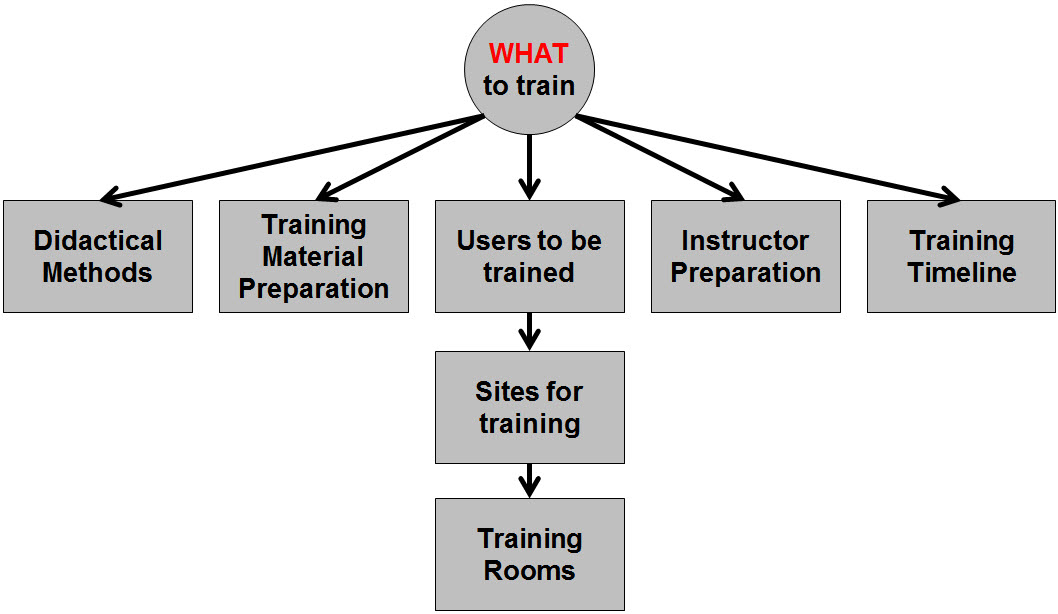 WHAT to train

Didactical Methods

Training Material Preparation

Users to be trained

Instructor Preparation

Training Timeline

Sites for training

Training Rooms